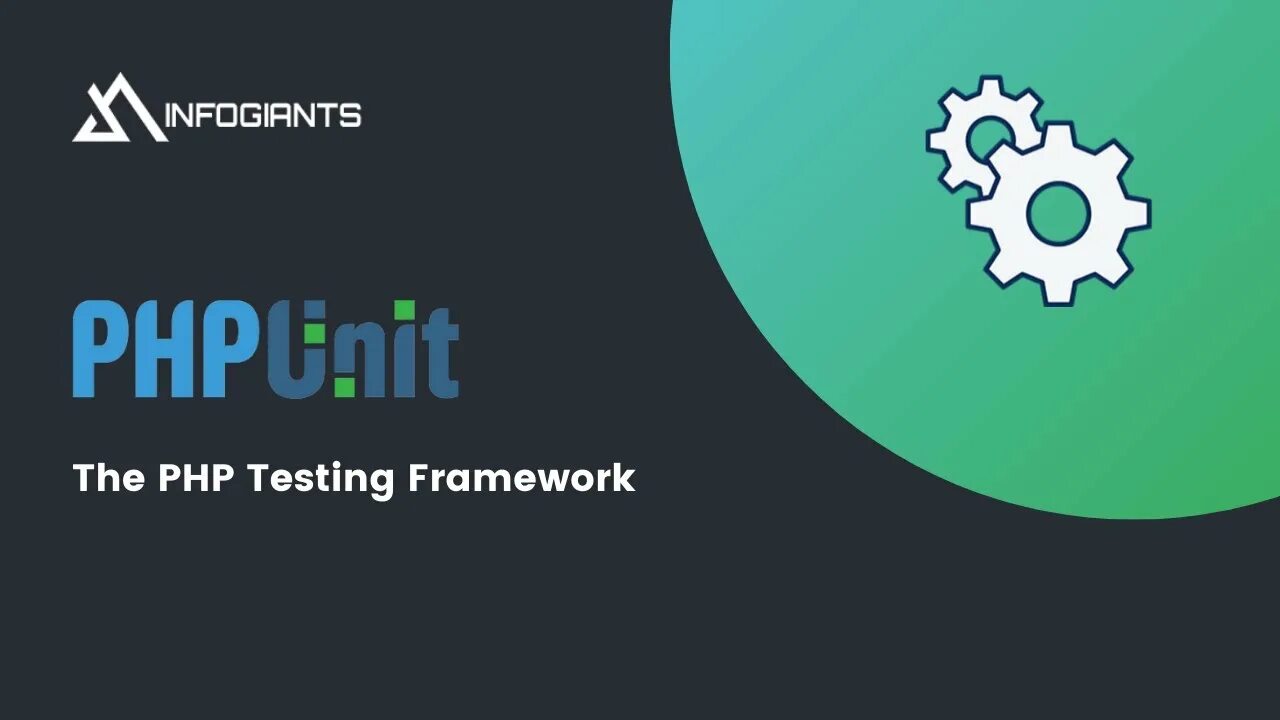 INFOGIANTS

PHPUnit

The PHP Testing Framework